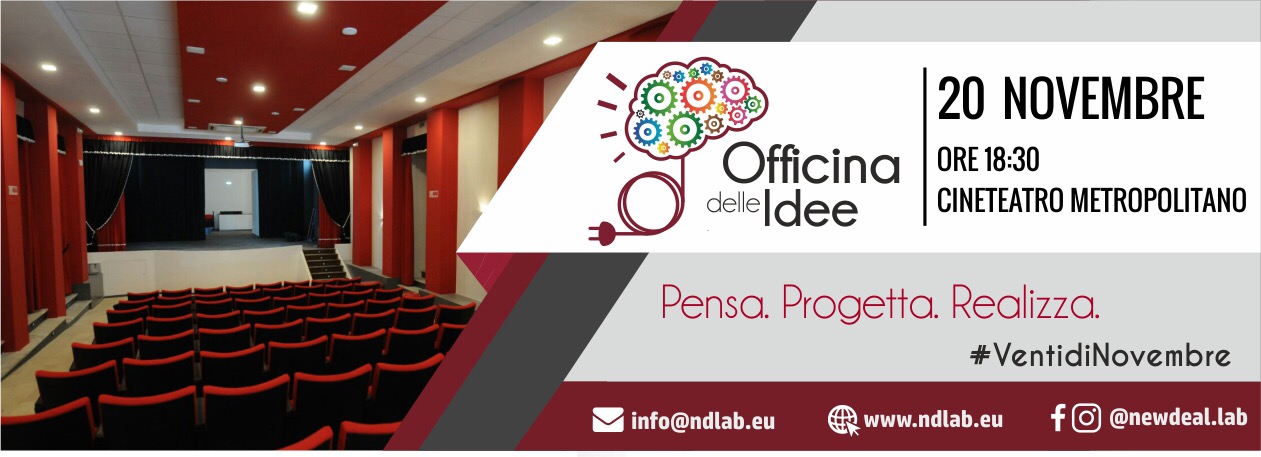 Officina delle Idee

20 NOVEMBRE
ORE 18:30
CINETEATRO METROPOLITANO

Pensa. Progetta. Realizza.

#VentidiNovembre

info@ndlab.eu www.ndlab.eu @newdeal.lab